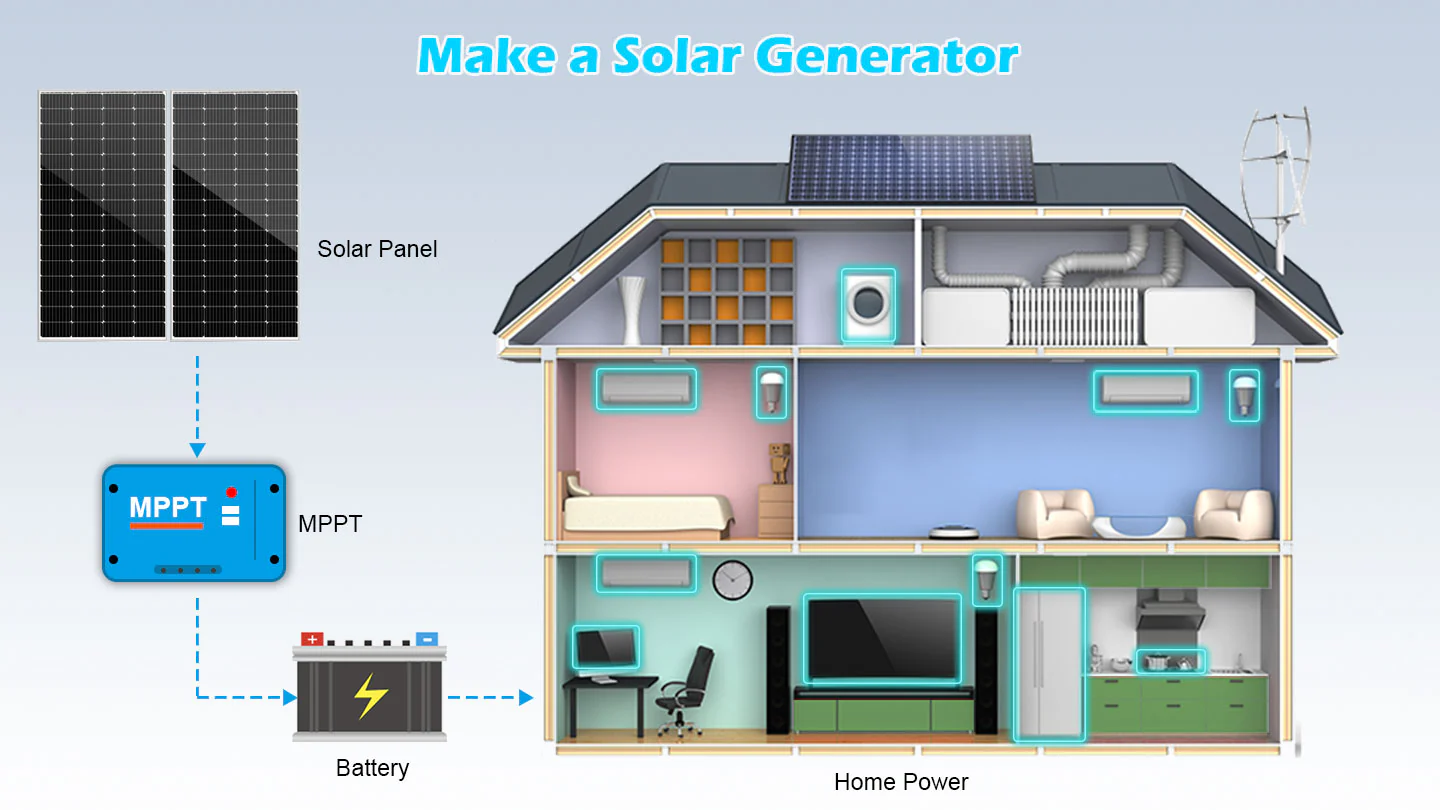 Make a Solar Generator

Solar Panel

MPPT

MPPT

+

-

Battery

Home Power